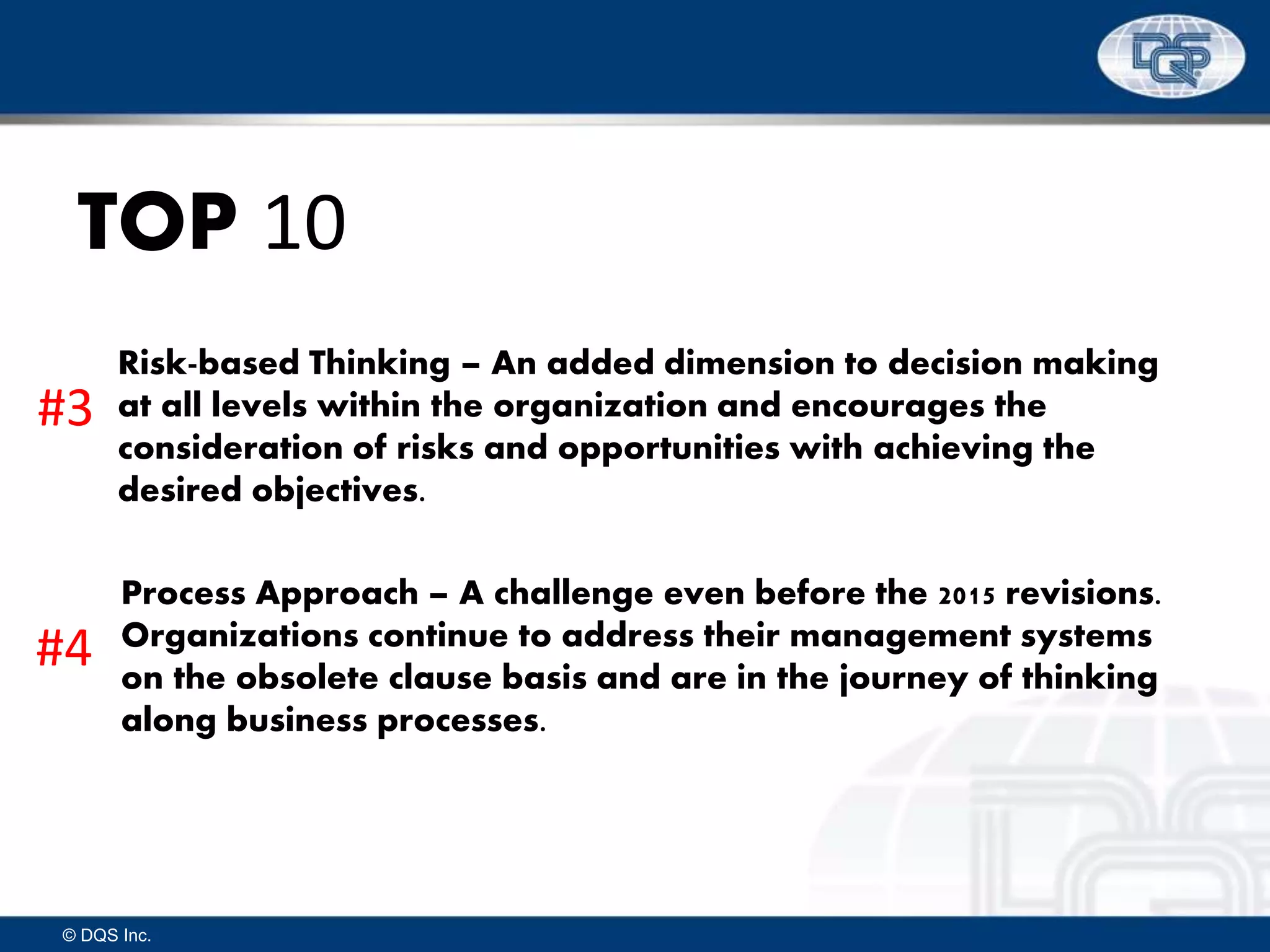 DQS

TOP 10

#3 Risk-based Thinking – An added dimension to decision making at all levels within the organization and encourages the consideration of risks and opportunities with achieving the desired objectives.

#4 Process Approach – A challenge even before the 2015 revisions. Organizations continue to address their management systems on the obsolete clause basis and are in the journey of thinking along business processes.

© DQS Inc.